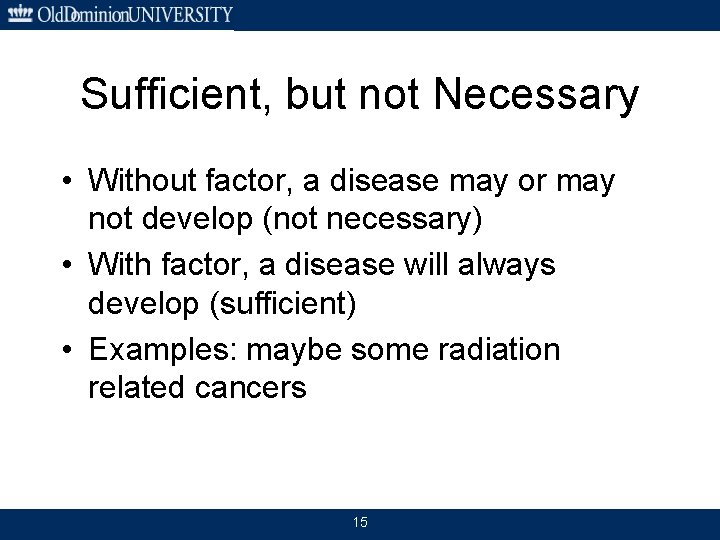 OldDominionUNIVERSITY

Sufficient, but not Necessary

• Without factor, a disease may or may not develop (not necessary)
• With factor, a disease will always develop (sufficient)
• Examples: maybe some radiation related cancers

15